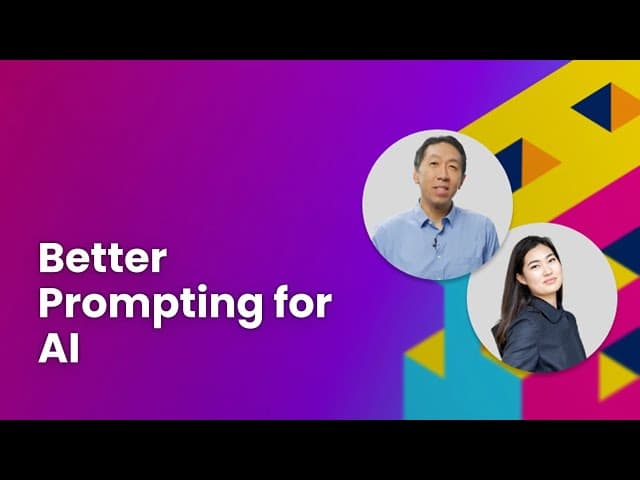 Better Prompting for AI